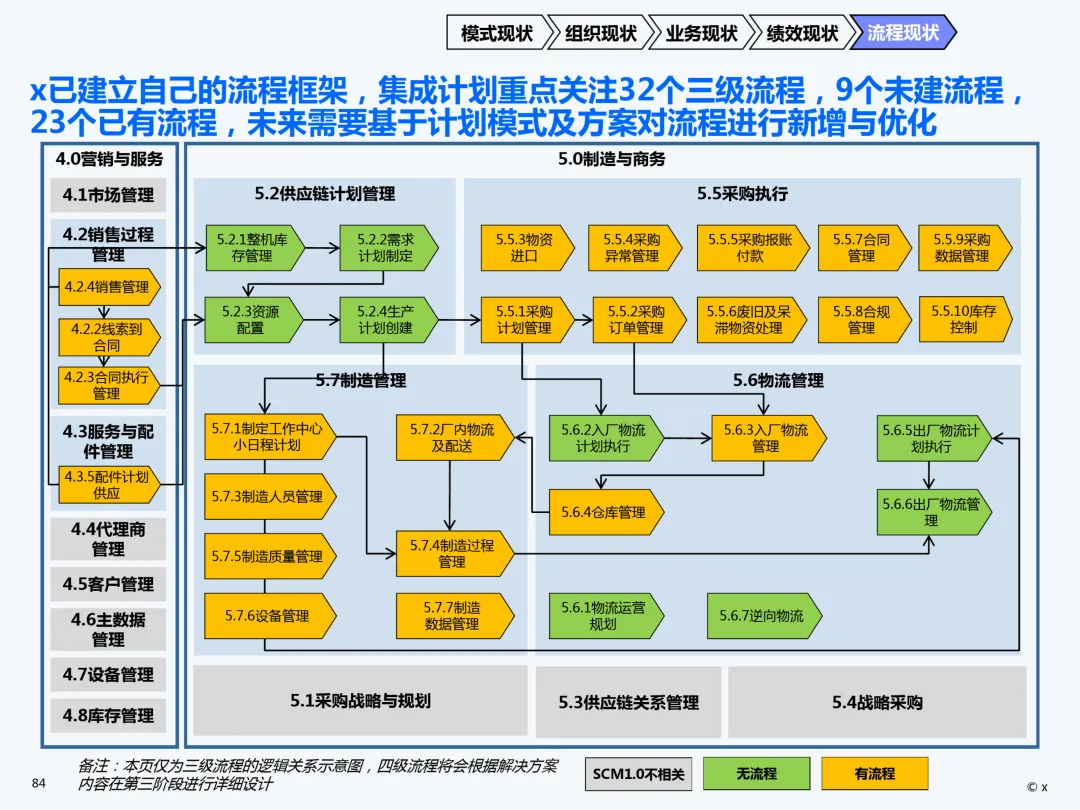 模式现状 组织现状 业务现状 绩效现状 流程现状

x已建立自己的流程框架，集成计划重点关注32个三级流程，9个未建流程，23个已有流程，未来需要基于计划模式及方案对流程进行新增与优化

4.0营销与服务

4.1市场管理

4.2销售过程管理

4.2.4销售管理

4.2.2线索到合同

4.2.3合同执行管理

4.3服务与配件管理

4.3.5配件计划供应

4.4代理商管理

4.5客户管理

4.6主数据管理

4.7设备管理

4.8库存管理

5.0制造与商务

5.2供应链计划管理

5.2.1整机库存管理

5.2.2需求计划制定

5.2.3资源配置

5.2.4生产计划创建

5.5采购执行

5.5.3物资进口

5.5.4采购异常管理

5.5.5采购报账付款

5.5.7合同管理

5.5.9采购数据管理

5.5.1采购计划管理

5.5.2采购订单管理

5.5.6废旧及呆滞物资处理

5.5.8合规管理

5.5.10库存控制

5.7制造管理

5.7.1制定工作中心小日程计划

5.7.2厂内物流及配送

5.7.3制造人员管理

5.7.5制造质量管理

5.7.4制造过程管理

5.7.6设备管理

5.7.7制造数据管理

5.6物流管理

5.6.2入厂物流计划执行

5.6.3入厂物流管理

5.6.5出厂物流计划执行

5.6.4仓库管理

5.6.6出厂物流管理

5.6.1物流运营规划

5.6.7逆向物流

5.1采购战略与规划

5.3供应链关系管理

5.4战略采购

备注：本页仅为三级流程的逻辑关系示意图，四级流程将会根据解决方案内容在第三阶段进行详细设计

SCM1.0不相关 无流程 有流程

84

© x